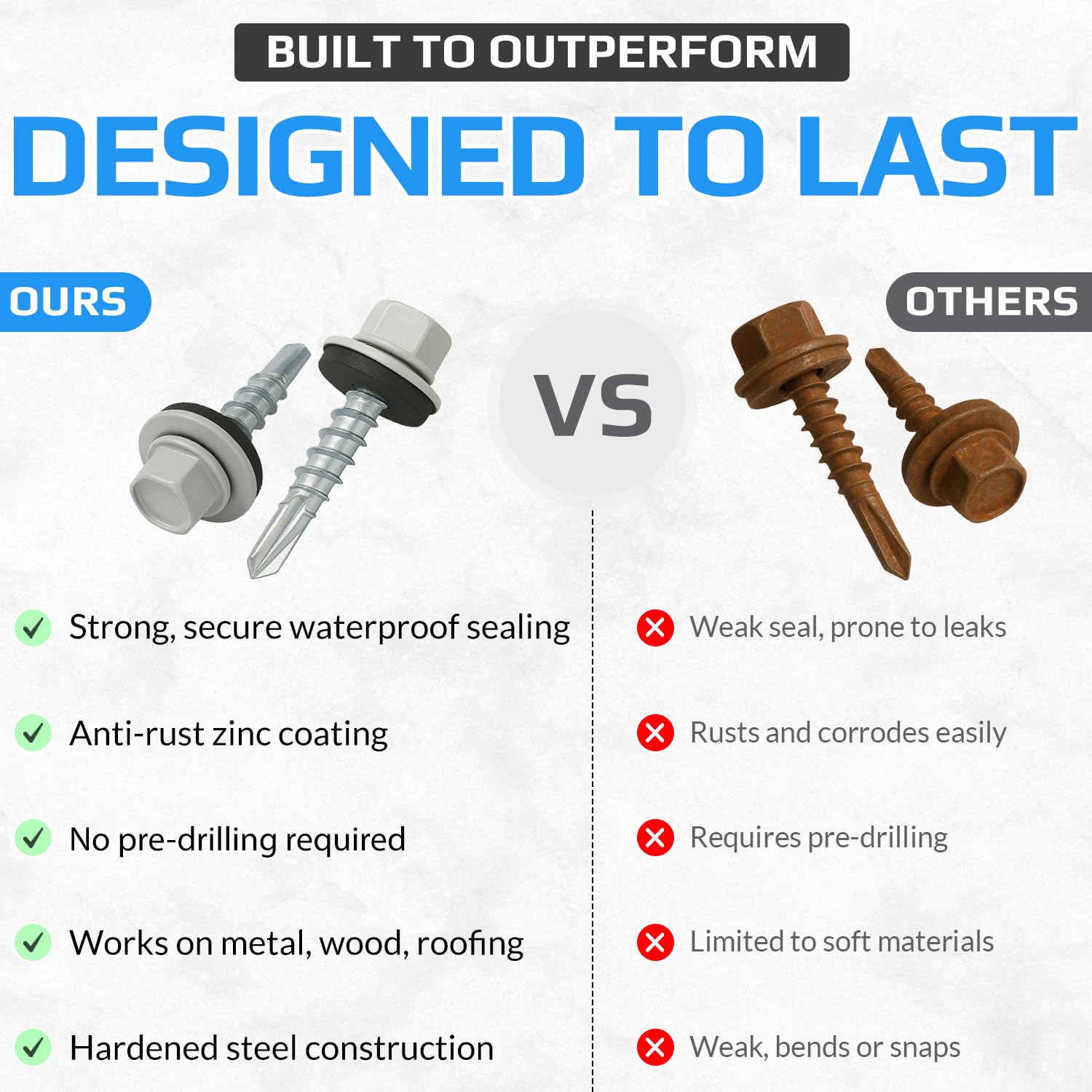 BUILT TO OUTPERFORM

DESIGNED TO LAST

OURS

VS

OTHERS

Strong, secure waterproof sealing

Anti-rust zinc coating

No pre-drilling required

Works on metal, wood, roofing

Hardened steel construction

Weak seal, prone to leaks

Rusts and corrodes easily

Requires pre-drilling

Limited to soft materials

Weak, bends or snaps